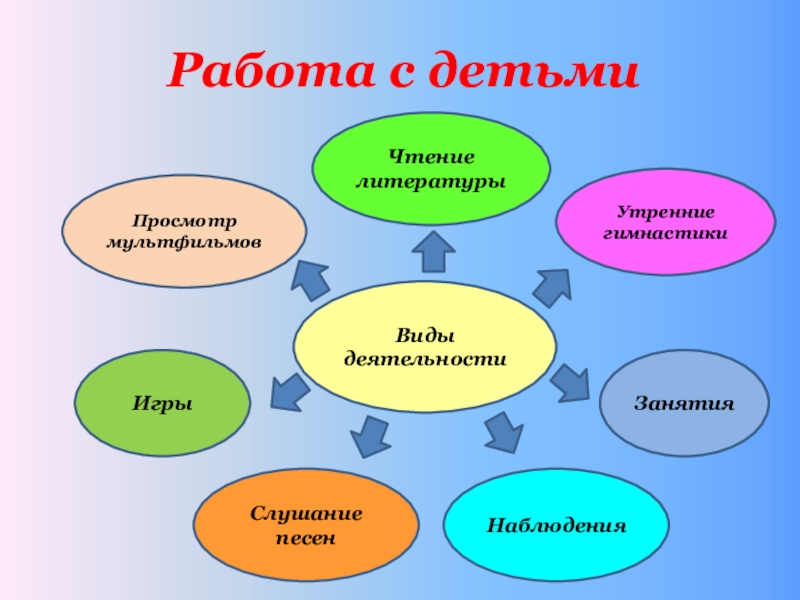 Работа с детьми

Чтение литературы

Просмотр мультфильмов

Утренние гимнастики

Виды деятельности

Игры

Занятия

Слушание песен

Наблюдения